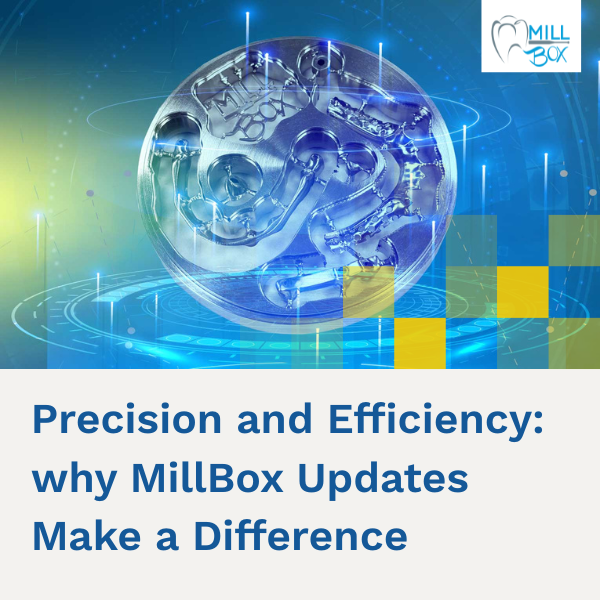 MILL BOX

MILL BOX

Precision and Efficiency: why MillBox Updates Make a Difference